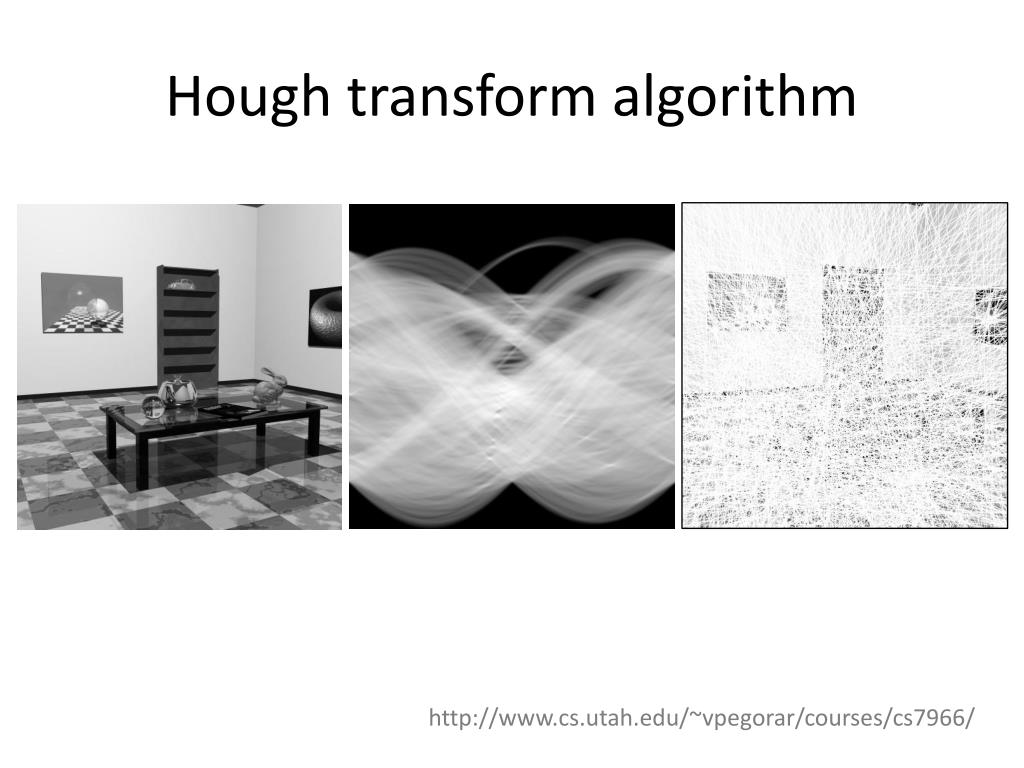 Hough transform algorithm

http://www.cs.utah.edu/~vpegorar/courses/cs7966/